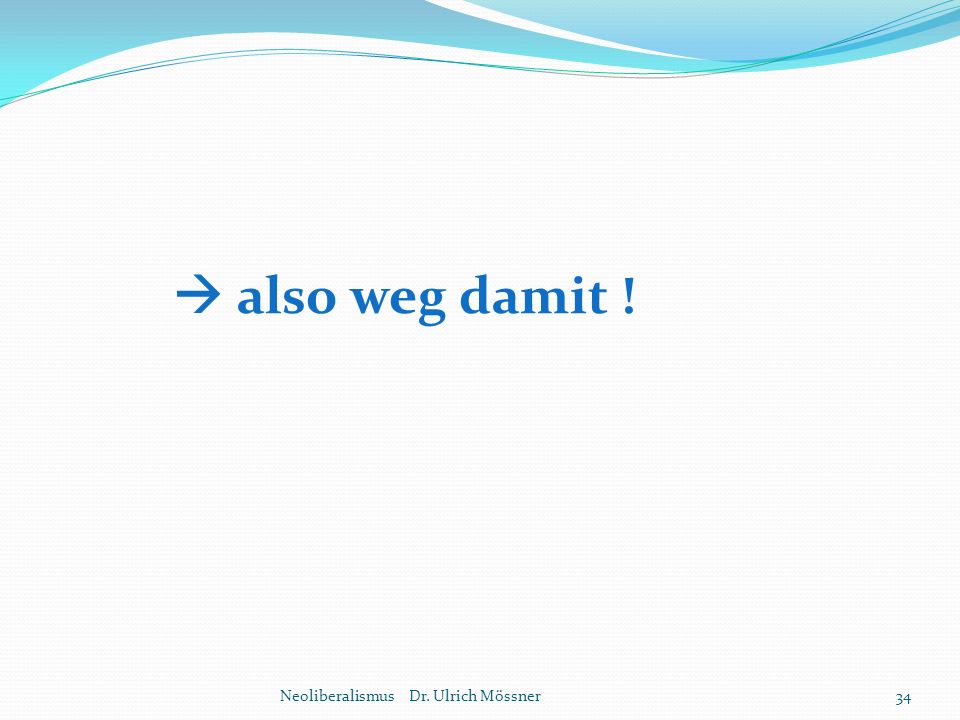 → also weg damit !

Neoliberalismus Dr. Ulrich Mössner

34